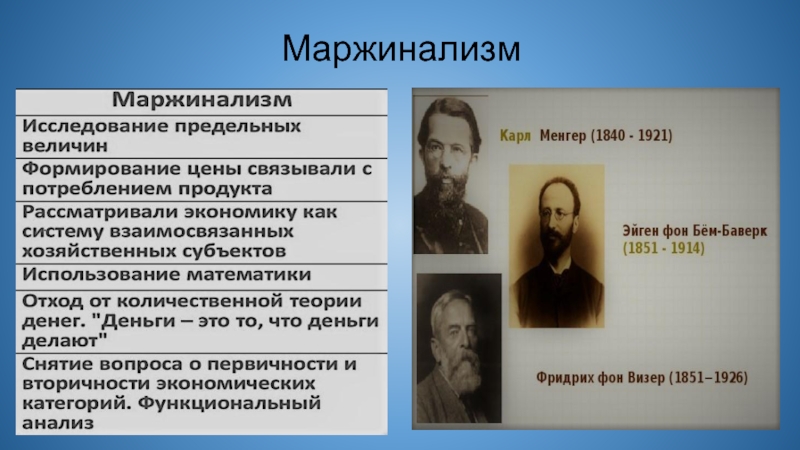 Маржинализм

| Маржинализм |
|---|
| Исследование предельных величин |
| Формирование цены связывали с потреблением продукта |
| Рассматривали экономику как систему взаимосвязанных хозяйственных субъектов |
| Использование математики |
| Отход от количественной теории денег. "Деньги – это то, что деньги делают" |
| Снятие вопроса о первичности и вторичности экономических категорий. Функциональный анализ |

Карл Менгер (1840 - 1921)

Эйген фон Бём-Баверк (1851 - 1914)

Фридрих фон Визер (1851–1926)